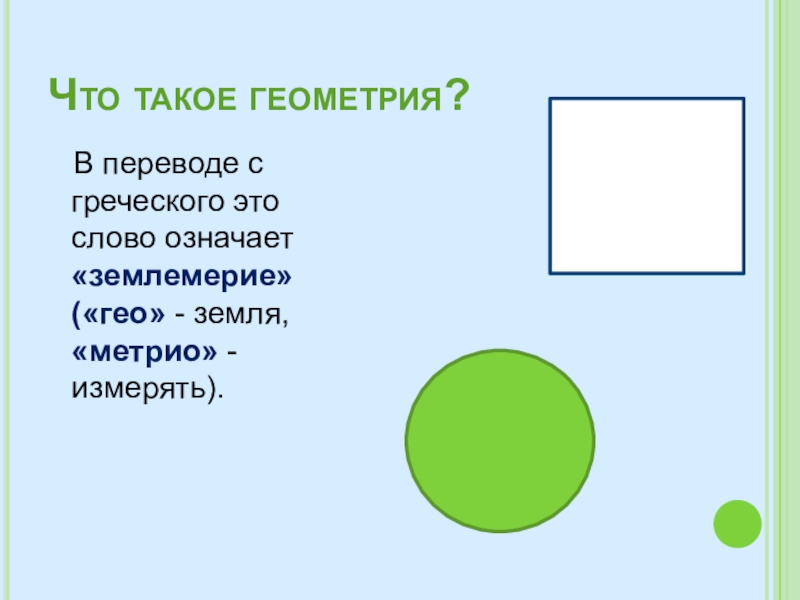 Что такое геометрия?

В переводе с греческого это слово означает «землемерие» («гео» - земля, «метрио» - измерять).